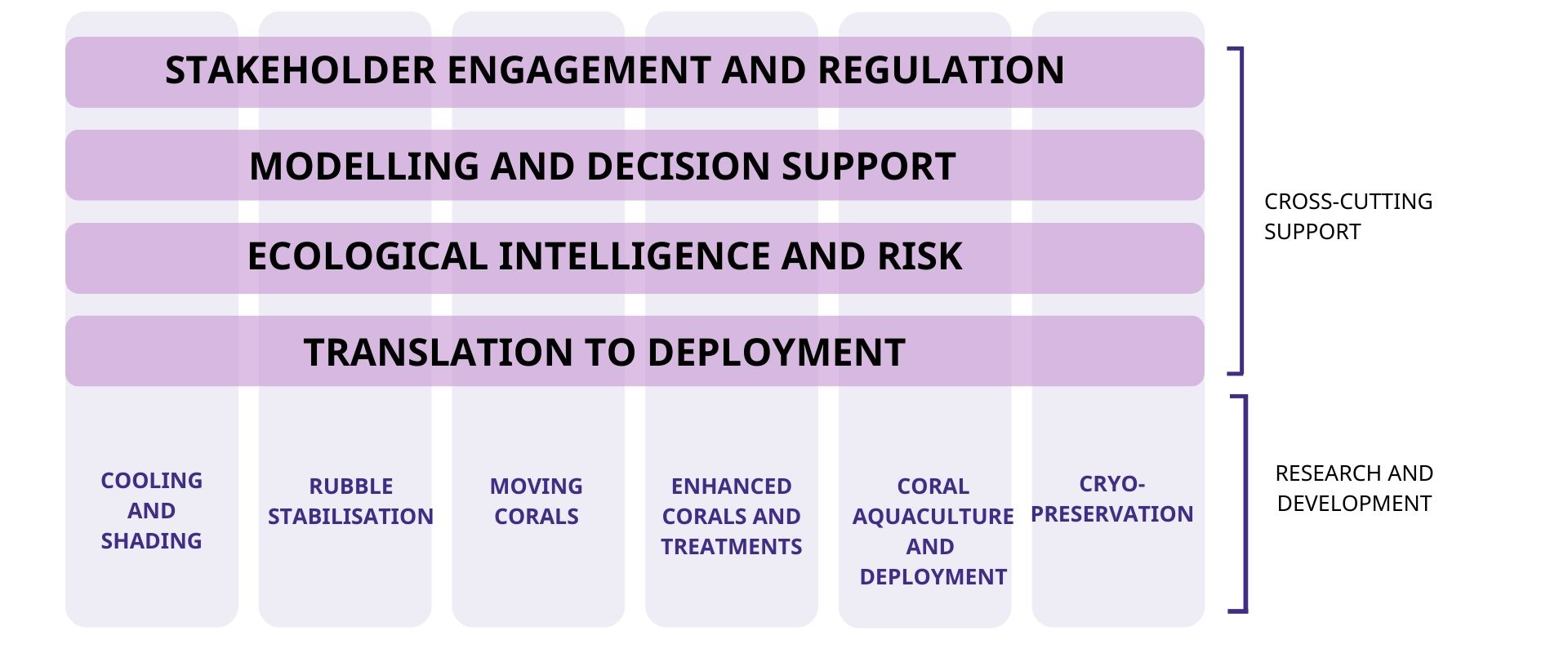 STAKEHOLDER ENGAGEMENT AND REGULATION

MODELLING AND DECISION SUPPORT

ECOLOGICAL INTELLIGENCE AND RISK

TRANSLATION TO DEPLOYMENT

CROSS-CUTTING SUPPORT

COOLING AND SHADING

RUBBLE STABILISATION

MOVING CORALS

ENHANCED CORALS AND TREATMENTS

CORAL AQUACULTURE AND DEPLOYMENT

CRYO-PRESERVATION

RESEARCH AND DEVELOPMENT